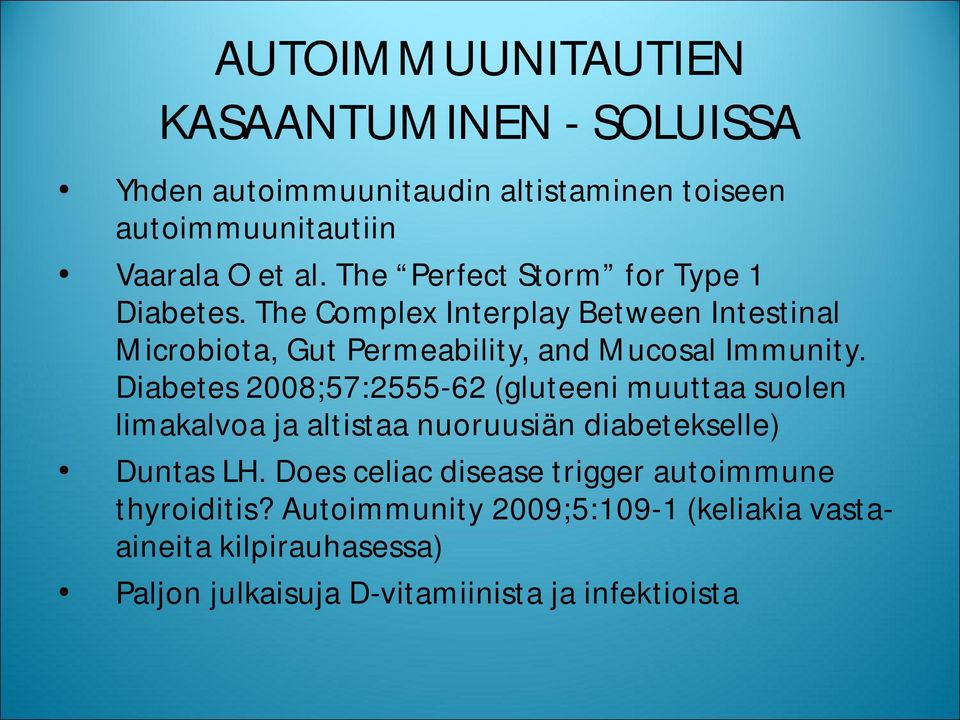 AUTOIMMUUNITAUTIEN KASAANTUMINEN - SOLUISSA

• Yhden autoimmuunitaudin altistaminen toiseen autoimmuunitautiin
• Vaarala O et al. The “Perfect Storm” for Type 1 Diabetes. The Complex Interplay Between Intestinal Microbiota, Gut Permeability, and Mucosal Immunity. Diabetes 2008;57:2555-62 (gluteeni muuttaa suolen limakalvoa ja altistaa nuoruusiän diabetekselle)
• Duntas LH. Does celiac disease trigger autoimmune thyroiditis? Autoimmunity 2009;5:109-1 (keliakia vasta-aineita kilpirauhasessa)
• Paljon julkaisuja D-vitamiinista ja infektioista